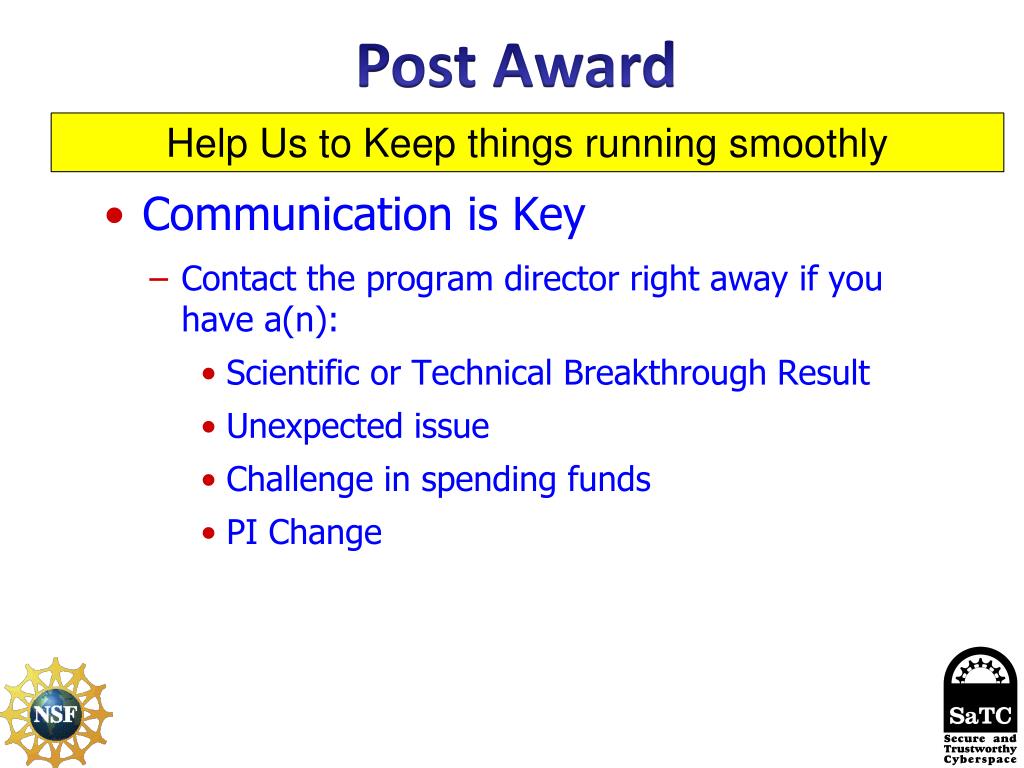 Post Award

Help Us to Keep things running smoothly

• Communication is Key

– Contact the program director right away if you have a(n):

• Scientific or Technical Breakthrough Result

• Unexpected issue

• Challenge in spending funds

• PI Change

NSF

SaTC
Secure and Trustworthy Cyberspace